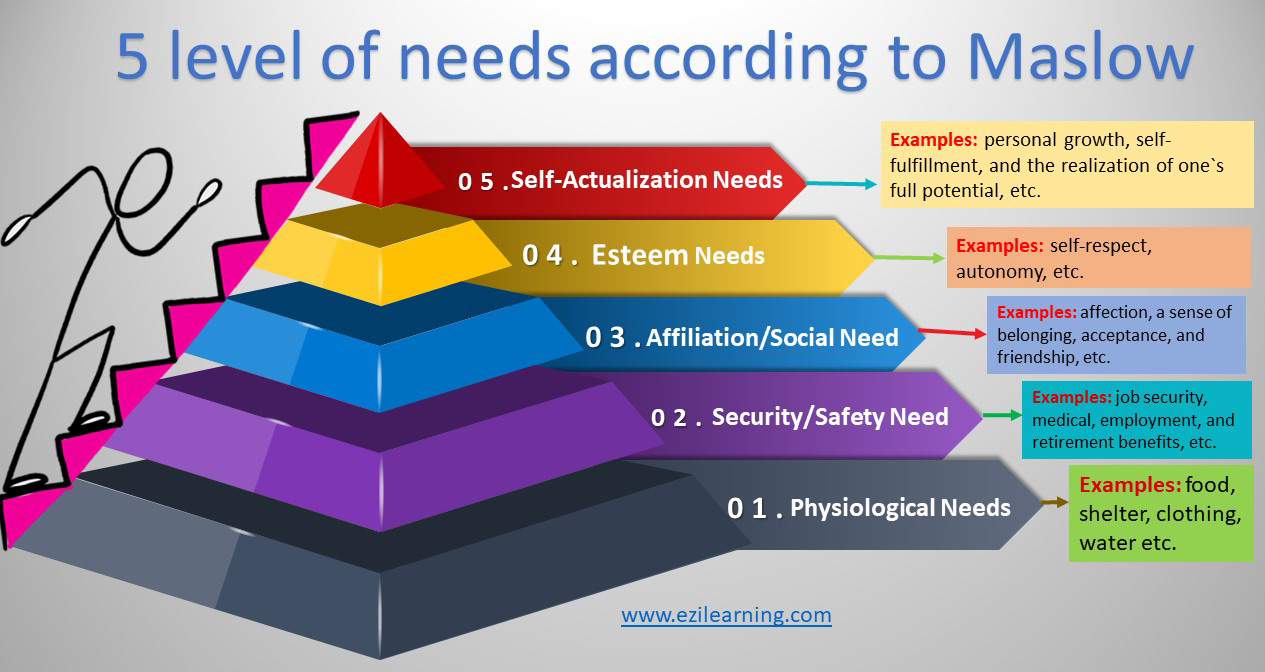 5 level of needs according to Maslow

0 5 .Self-Actualization Needs

Examples: personal growth, self-fulfillment, and the realization of one`s full potential, etc.

0 4 . Esteem Needs

Examples: self-respect, autonomy, etc.

0 3 . Affiliation/Social Need

Examples: affection, a sense of belonging, acceptance, and friendship, etc.

0 2 . Security/Safety Need

Examples: job security, medical, employment, and retirement benefits, etc.

0 1 . Physiological Needs

Examples: food, shelter, clothing, water etc.

www.ezilearning.com